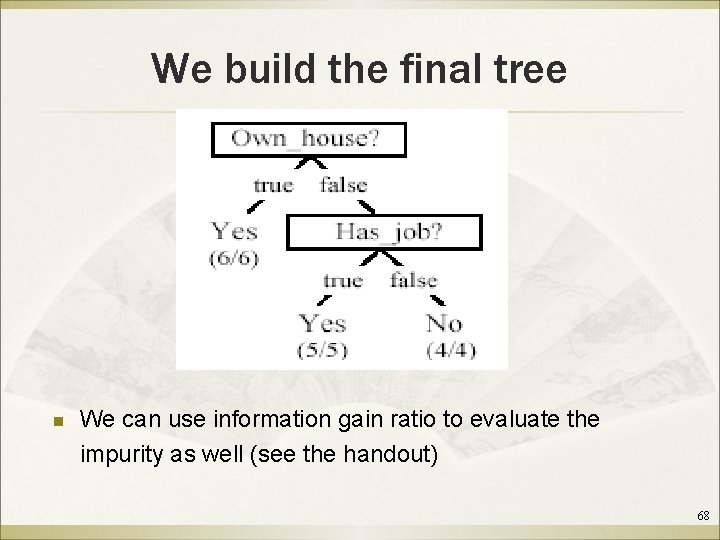 We build the final tree

Own_house?

true false

Yes
(6/6)

Has_job?

true false

Yes
(5/5)

No
(4/4)

We can use information gain ratio to evaluate the impurity as well (see the handout)

68